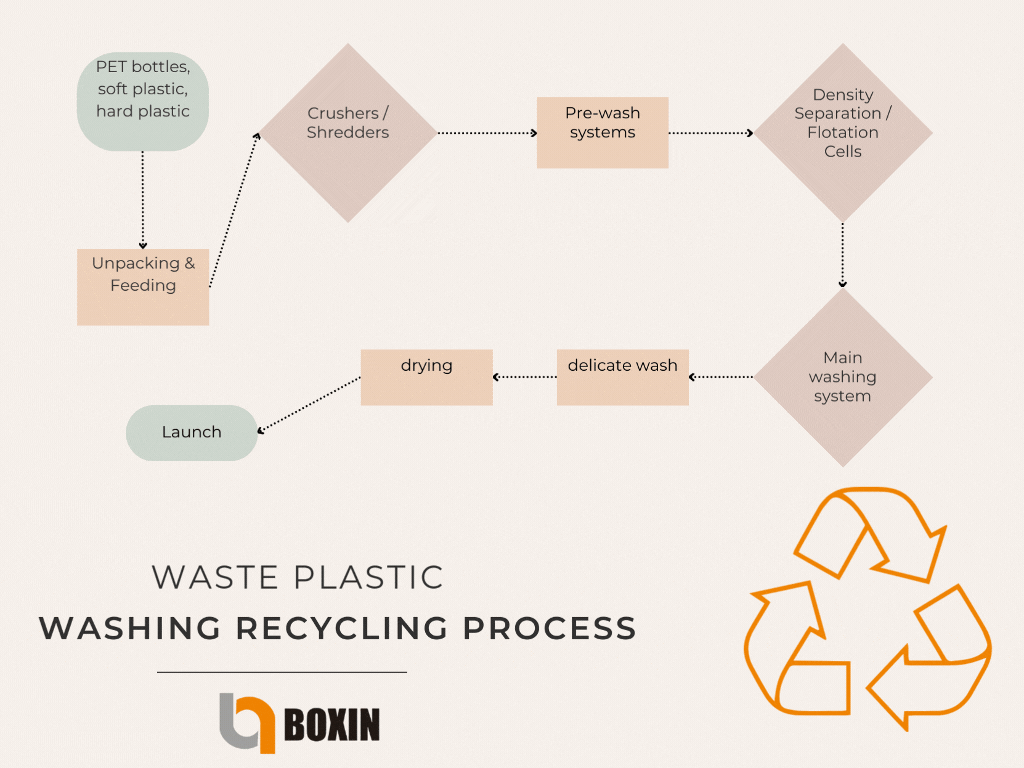 PET bottles, soft plastic, hard plastic

Unpacking & Feeding

Crushers / Shredders

Pre-wash systems

Density Separation / Flotation Cells

Main washing system

delicate wash

drying

Launch

WASTE PLASTIC
WASHING RECYCLING PROCESS

BOXIN